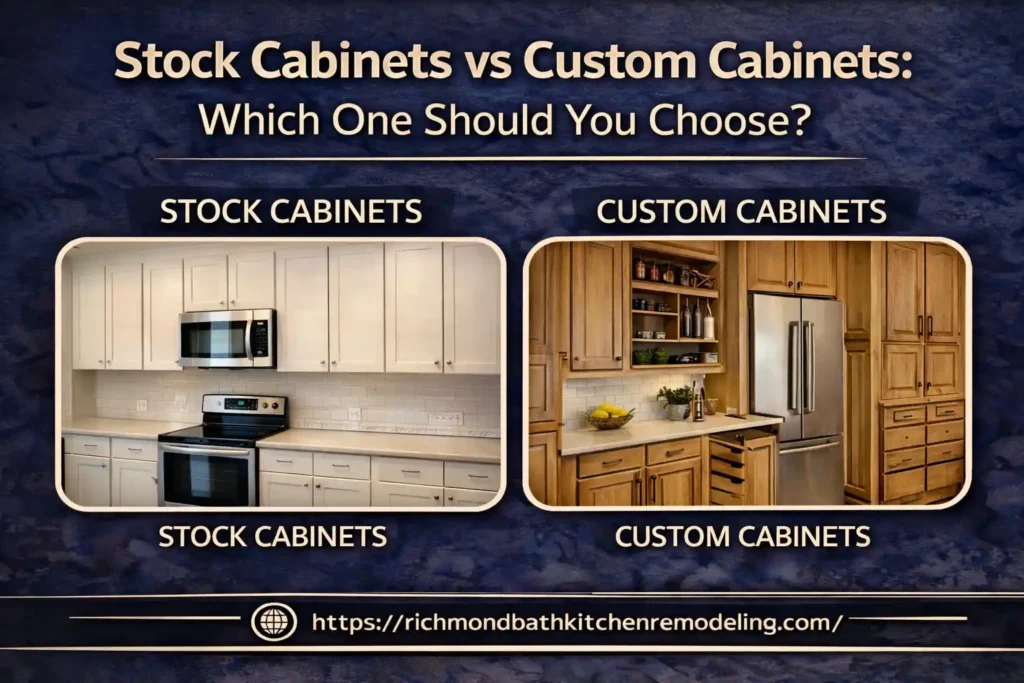 Stock Cabinets vs Custom Cabinets:
Which One Should You Choose?

STOCK CABINETS

CUSTOM CABINETS

STOCK CABINETS

CUSTOM CABINETS

https://richmondbathkitchenremodeling.com/